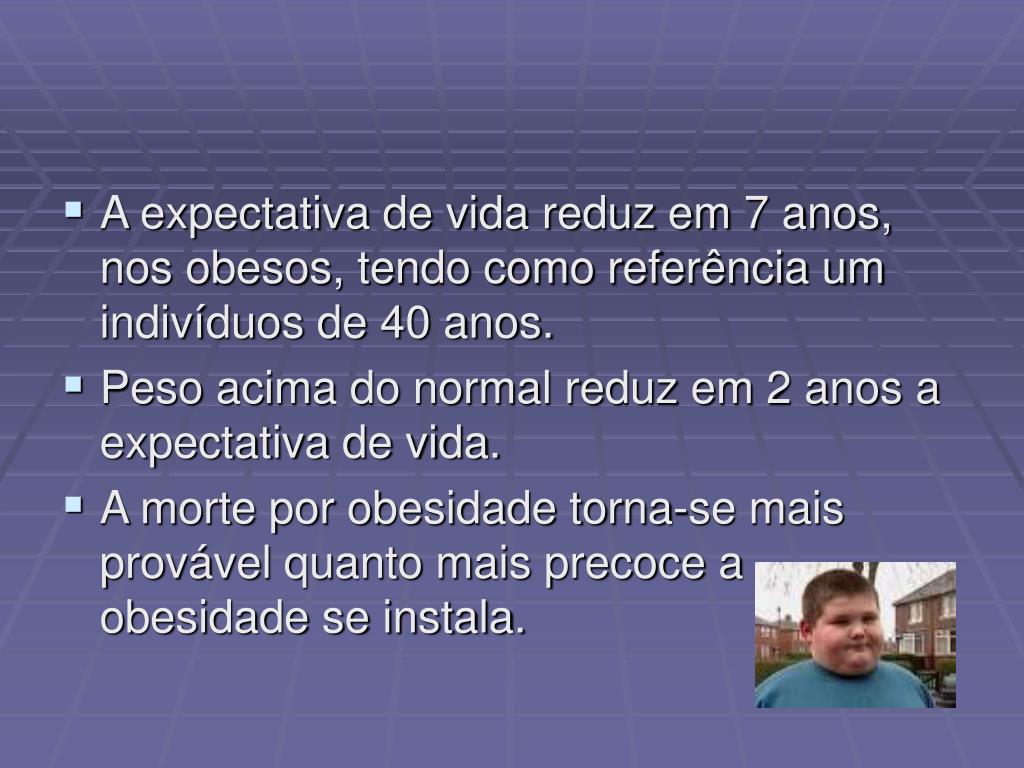 ▪ A expectativa de vida reduz em 7 anos, nos obesos, tendo como referência um indivíduos de 40 anos.

▪ Peso acima do normal reduz em 2 anos a expectativa de vida.

▪ A morte por obesidade torna-se mais provável quanto mais precoce a obesidade se instala.